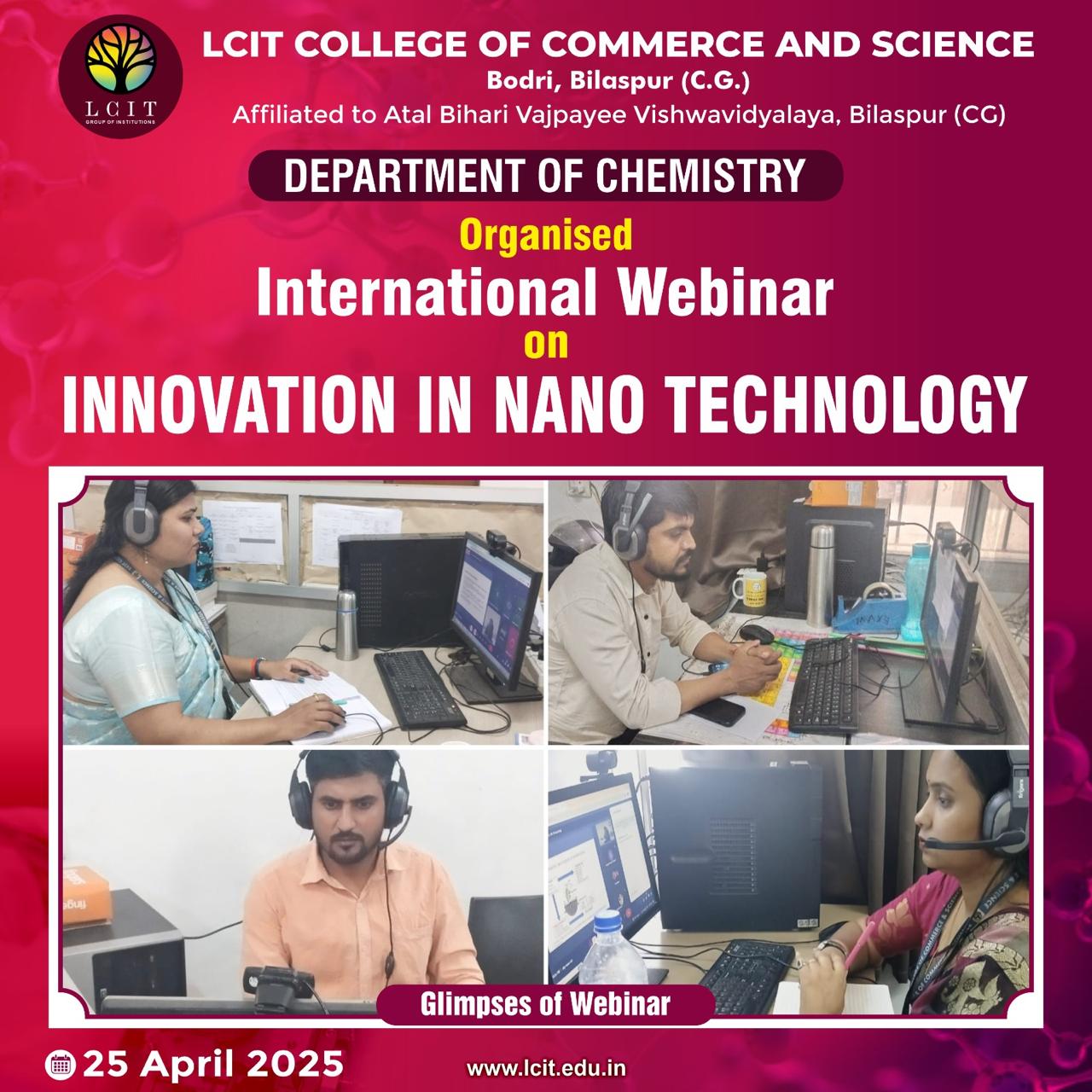 LCIT
GROUP OF INSTITUTIONS

LCIT COLLEGE OF COMMERCE AND SCIENCE
Bodri, Bilaspur (C.G.)
Affiliated to Atal Bihari Vajpayee Vishwavidyalaya, Bilaspur (CG)

DEPARTMENT OF CHEMISTRY

Organised
International Webinar
on
INNOVATION IN NANO TECHNOLOGY

Glimpses of Webinar

25 April 2025

www.lcit.edu.in